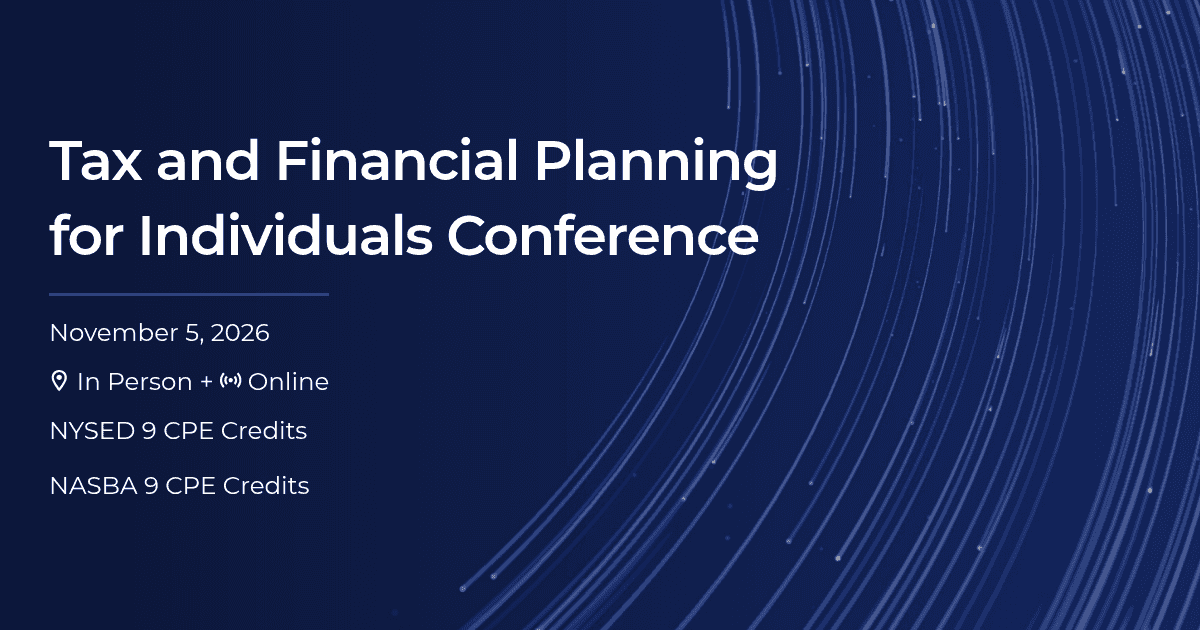 Tax and Financial Planning for Individuals Conference

November 5, 2026

In Person + Online

NYSED 9 CPE Credits

NASBA 9 CPE Credits